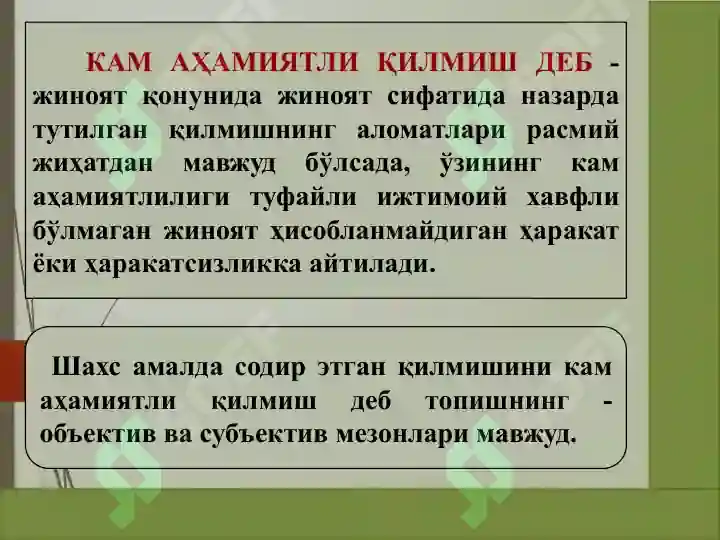 КАМ АҲАМИЯТЛИ ҚИЛМИШ ДЕБ - жиноят қонунида жиноят сифатида назарда тутилган қилмишнинг аломатлари расмий жиҳатдан мавжуд бўлсада, ўзининг кам аҳамиятлилиги туфайли ижтимоий хавфли бўлмаган жиноят ҳисобланмайдиган ҳаракат ёки ҳаракатсизликка айтилади.

Шахс амалда содир этган қилмишини кам аҳамиятли қилмиш деб топишнинг - объектив ва субъектив мезонлари мавжуд.